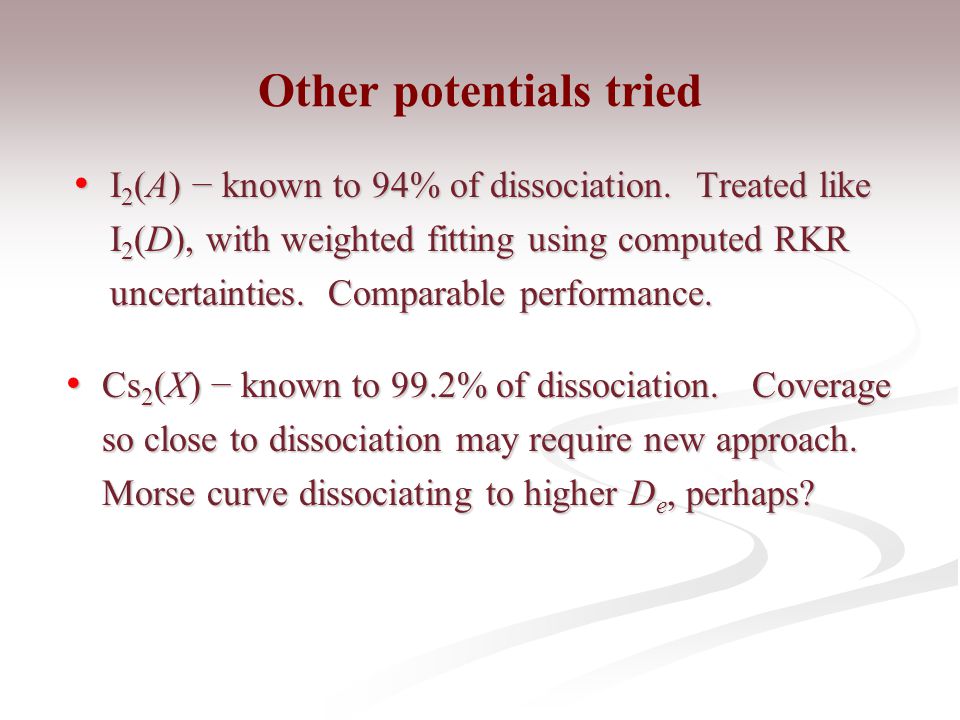 Other potentials tried

• $I_2(A)$ − known to 94% of dissociation. Treated like $I_2(D)$, with weighted fitting using computed RKR uncertainties. Comparable performance.

• $Cs_2(X)$ − known to 99.2% of dissociation. Coverage so close to dissociation may require new approach. Morse curve dissociating to higher $D_e$, perhaps?